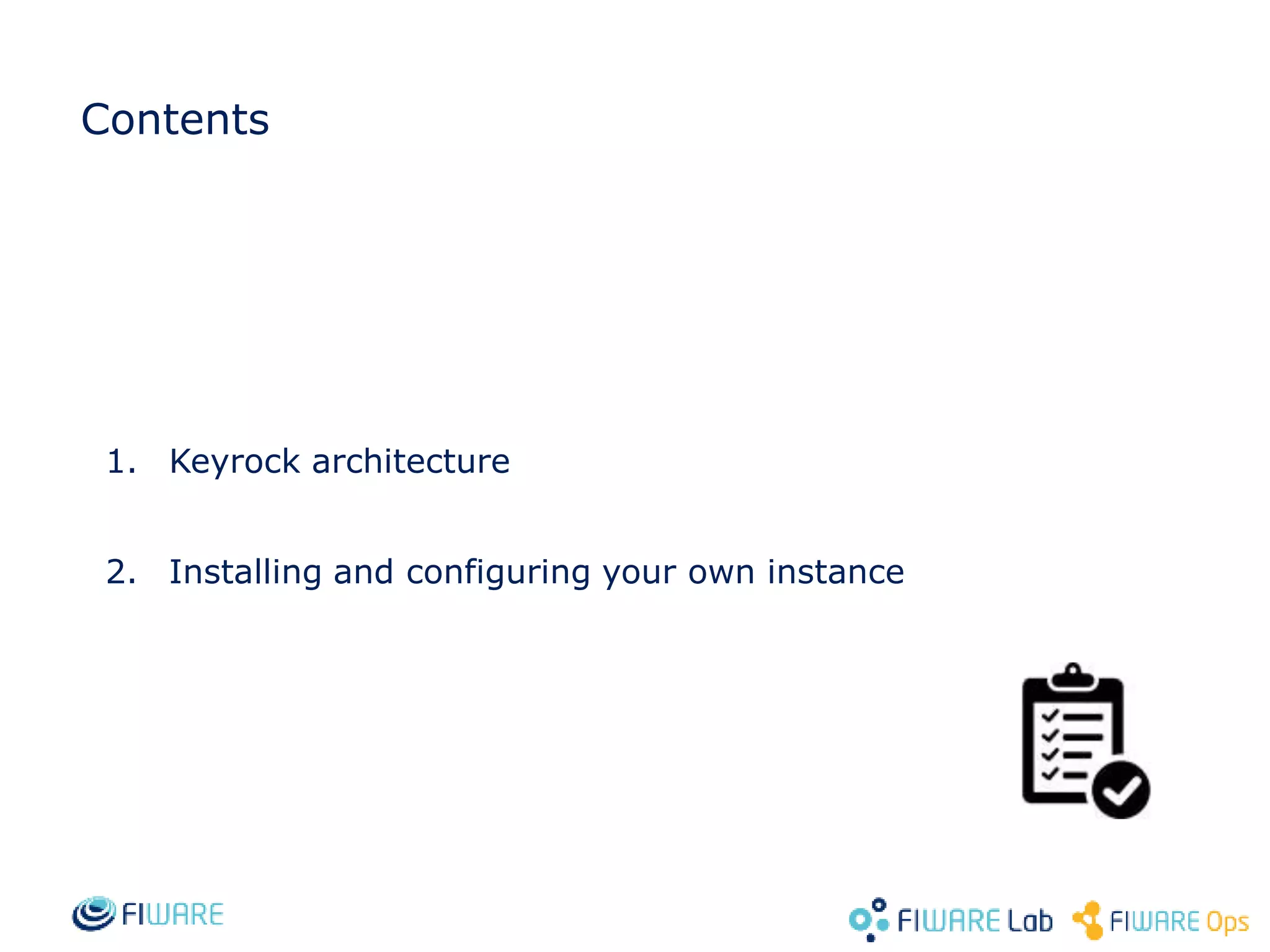 Contents

1. Keyrock architecture

2. Installing and configuring your own instance

FIWARE

FIWARE Lab FIWARE Ops